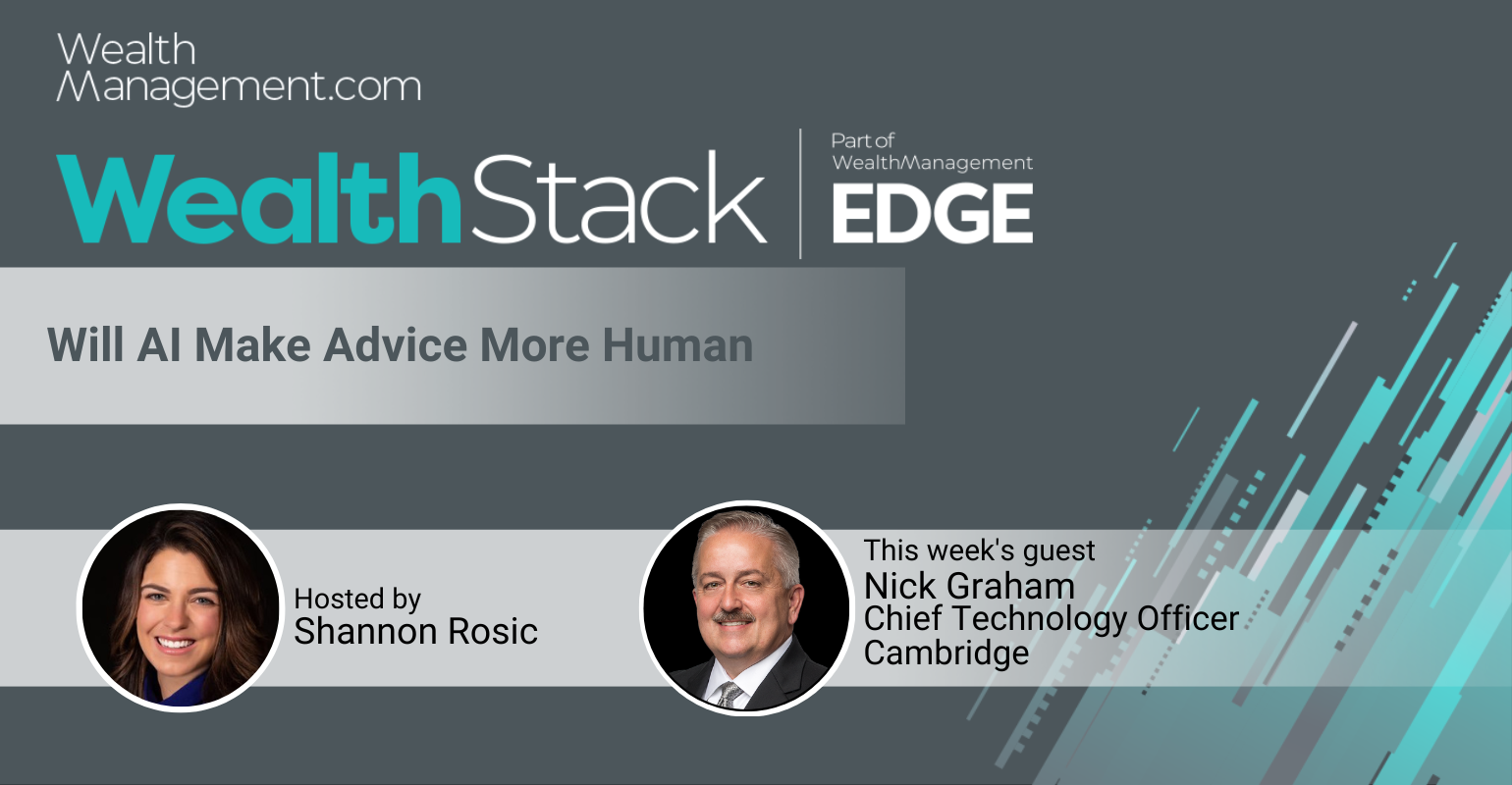 Wealth Management.com

WealthStack

Part of WealthManagement EDGE

Will AI Make Advice More Human

Hosted by
Shannon Rosic

This week's guest
Nick Graham
Chief Technology Officer
Cambridge